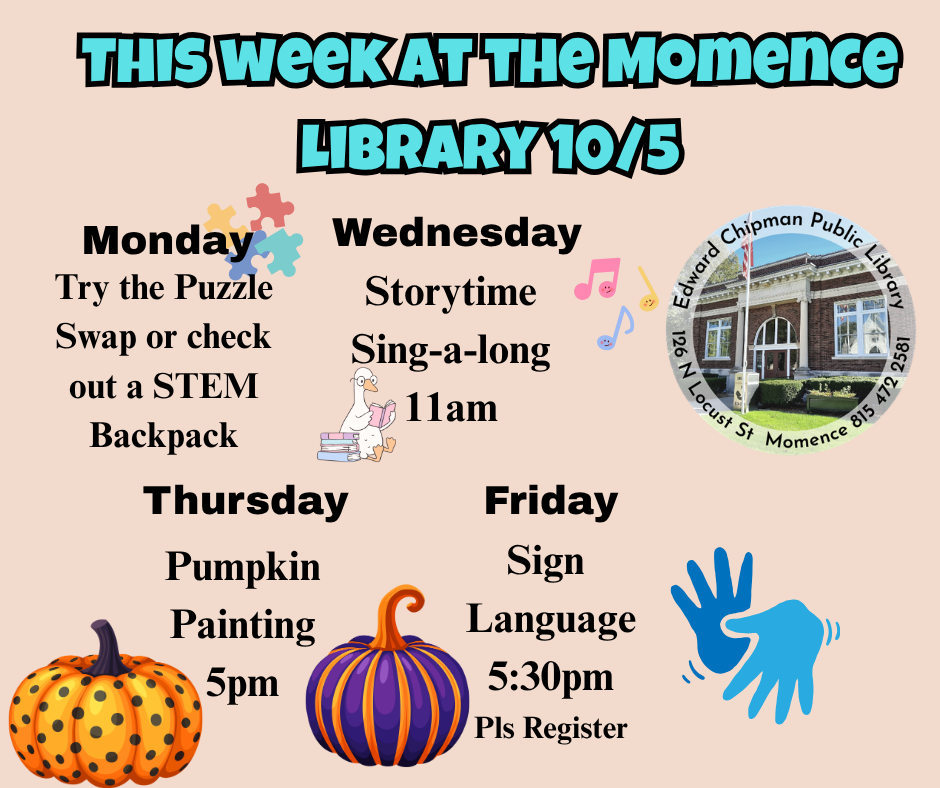 THIS WEEK AT THE MOMENCE LIBRARY 10/5

Monday
Try the Puzzle Swap or check out a STEM Backpack

Wednesday
Storytime
Sing-a-long
11am

Edward Chipman Public Library
126 N Locust St Momence 815 472 2581

Thursday
Pumpkin Painting
5pm

Friday
Sign Language
5:30pm
Pls Register